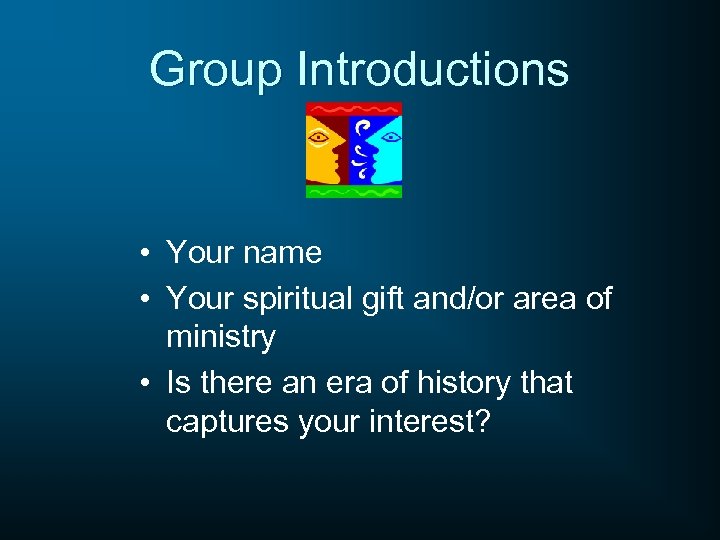 Group Introductions

• Your name
• Your spiritual gift and/or area of ministry
• Is there an era of history that captures your interest?